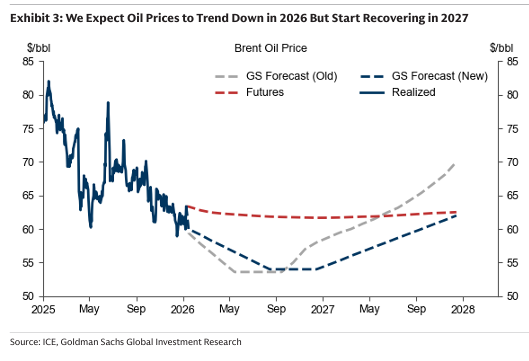 Exhibit 3: We Expect Oil Prices to Trend Down in 2026 But Start Recovering in 2027

$/bbl
Brent Oil Price
$/bbl

GS Forecast (Old)
GS Forecast (New)
Futures
Realized

85
80
75
70
65
60
55
50

85
80
75
70
65
60
55
50

2025
May
Sep
2026
May
Sep
2027
May
Sep
2028

Source: ICE, Goldman Sachs Global Investment Research